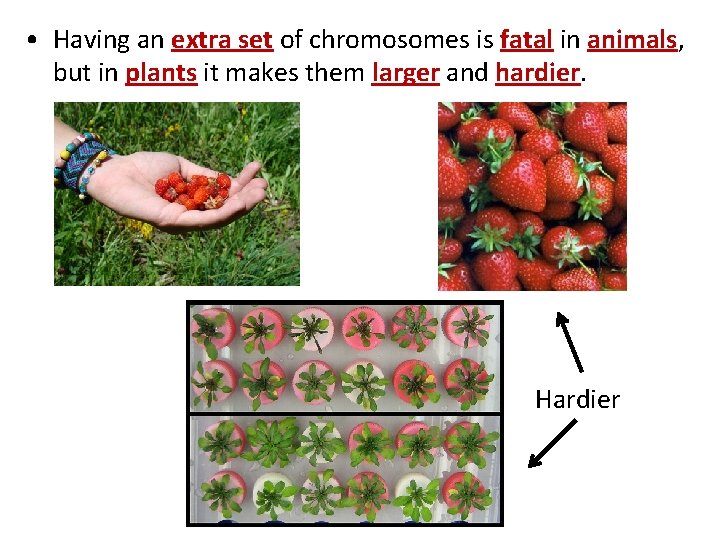 • Having an extra set of chromosomes is fatal in animals, but in plants it makes them larger and hardier.

Hardier